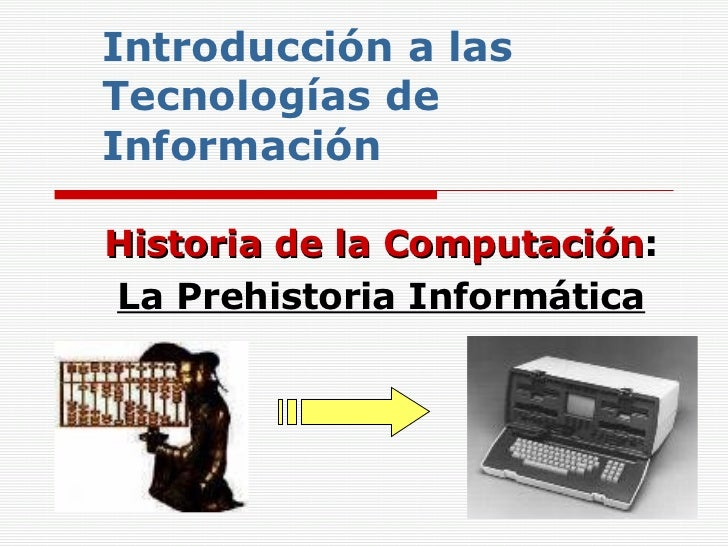 Introducción a las Tecnologías de Información

Historia de la Computación:

La Prehistoria Informática